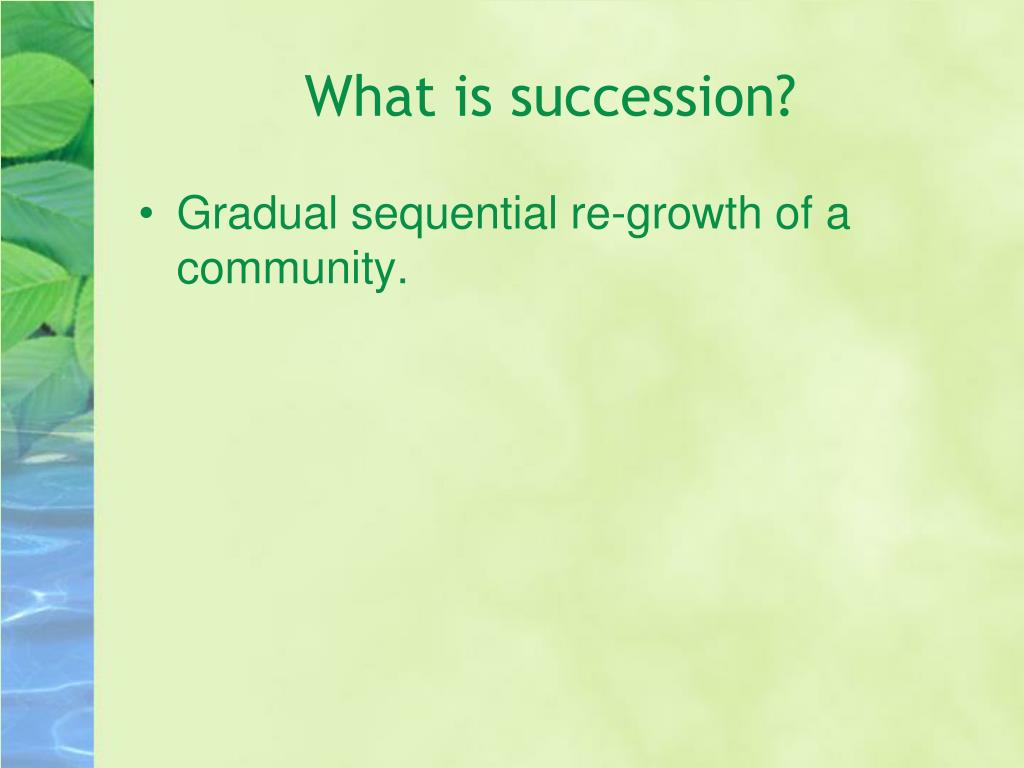 What is succession?

• Gradual sequential re-growth of a community.